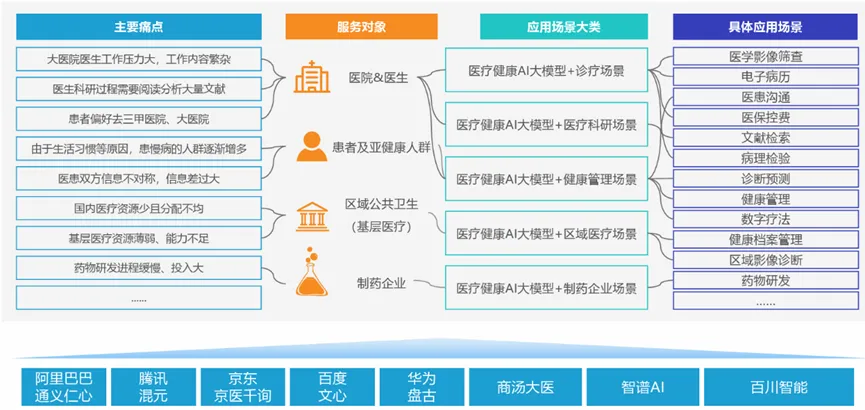 主要痛点

大医院医生工作压力大，工作内容繁杂

医生科研过程需要阅读分析大量文献

患者偏好去三甲医院、大医院

由于生活习惯等原因，患慢病的人群逐渐增多

医患双方信息不对称，信息差过大

国内医疗资源少且分配不均

基层医疗资源薄弱、能力不足

药物研发进程缓慢、投入大

......

服务对象

医院&医生

患者及亚健康人群

区域公共卫生（基层医疗）

制药企业

应用场景大类

医疗健康AI大模型+诊疗场景

医疗健康AI大模型+医疗科研场景

医疗健康AI大模型+健康管理场景

医疗健康AI大模型+区域医疗场景

医疗健康AI大模型+制药企业场景

具体应用场景

医学影像筛查

电子病历

医患沟通

医保控费

文献检索

病理检验

诊断预测

健康管理

数字疗法

健康档案管理

区域影像诊断

药物研发

......

阿里巴巴 通义仁心

腾讯 混元

京东 京医千询

百度 文心

华为 盘古

商汤大医

智谱AI

百川智能